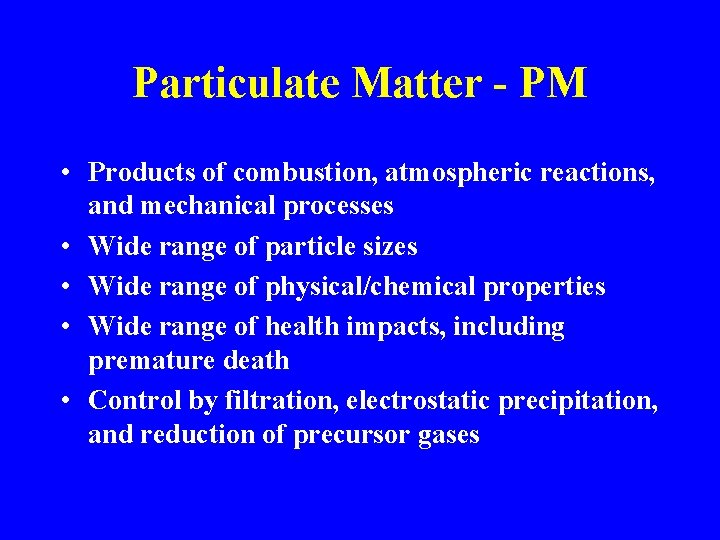 Particulate Matter - PM

• Products of combustion, atmospheric reactions, and mechanical processes
• Wide range of particle sizes
• Wide range of physical/chemical properties
• Wide range of health impacts, including premature death
• Control by filtration, electrostatic precipitation, and reduction of precursor gases